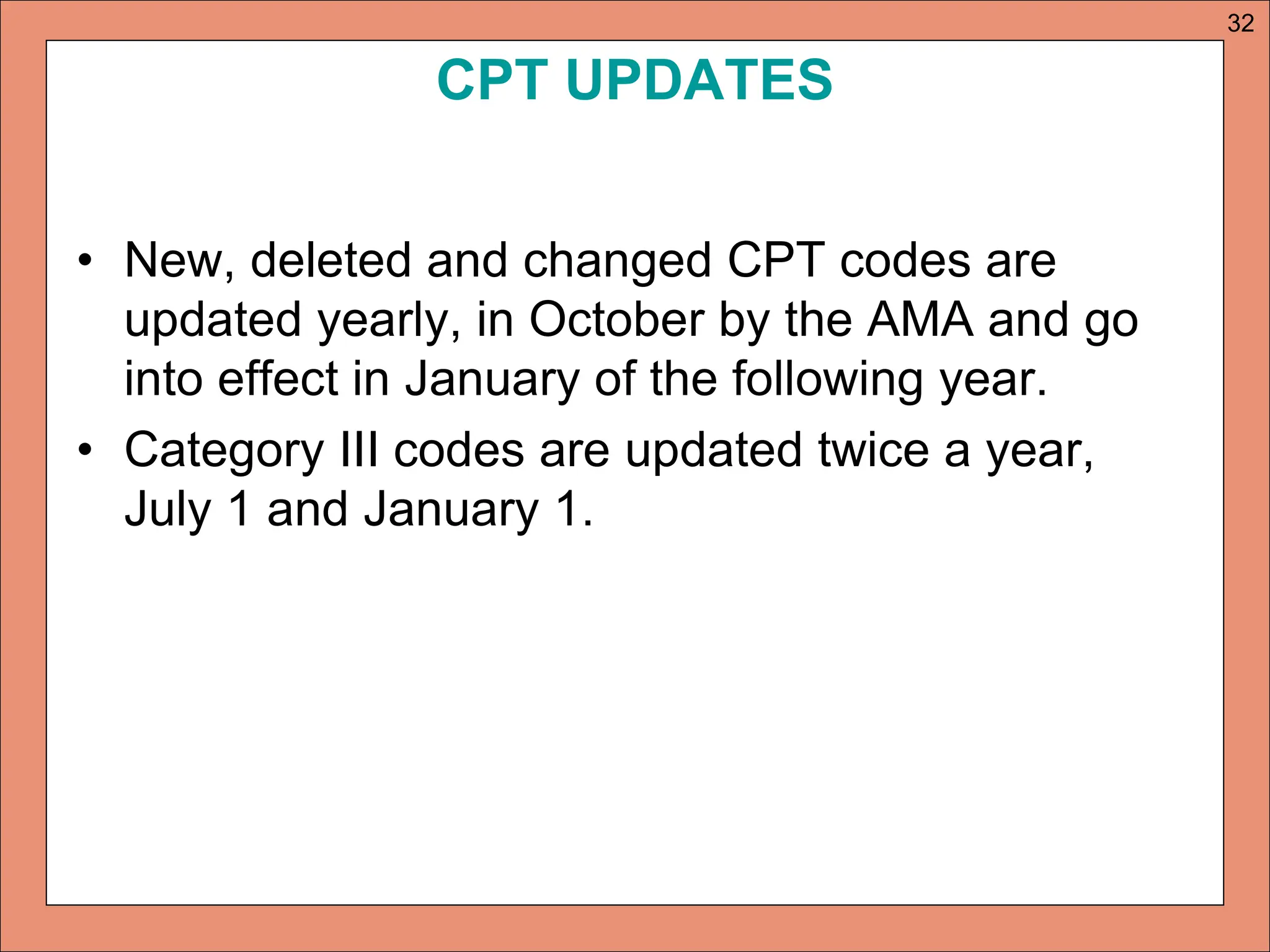 32

CPT UPDATES

• New, deleted and changed CPT codes are updated yearly, in October by the AMA and go into effect in January of the following year.
• Category III codes are updated twice a year, July 1 and January 1.